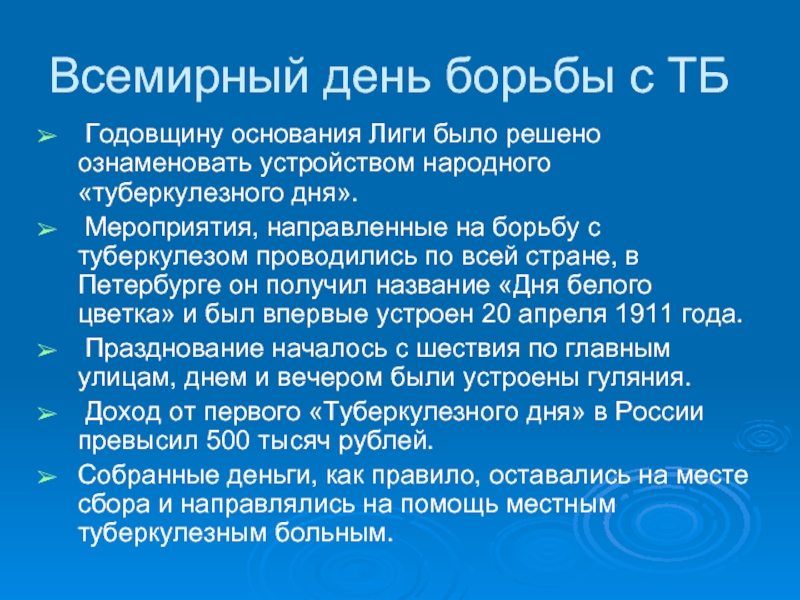 Всемирный день борьбы с ТБ

➢ Годовщину основания Лиги было решено ознаменовать устройством народного «туберкулезного дня».

➢ Мероприятия, направленные на борьбу с туберкулезом проводились по всей стране, в Петербурге он получил название «Дня белого цветка» и был впервые устроен 20 апреля 1911 года.

➢ Празднование началось с шествия по главным улицам, днем и вечером были устроены гуляния.

➢ Доход от первого «Туберкулезного дня» в России превысил 500 тысяч рублей.

➢ Собранные деньги, как правило, оставались на месте сбора и направлялись на помощь местным туберкулезным больным.